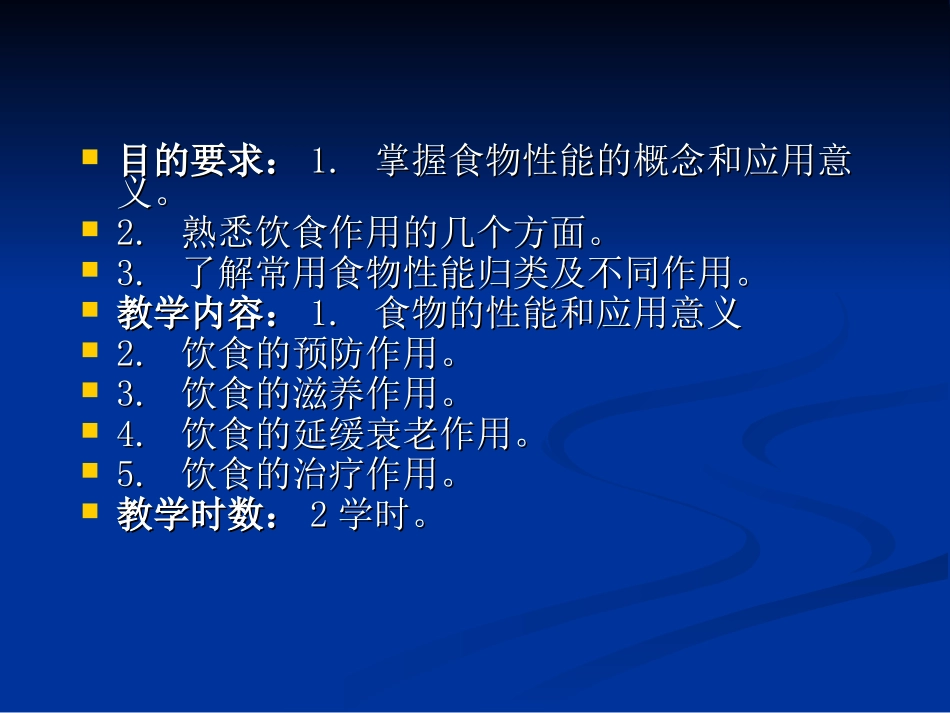 目的要求： 1. 掌握食物性能的概念和应用意义。
2. 熟悉饮食作用的几个方面。
3. 了解常用食物性能归类及不同作用。
教学内容： 1. 食物的性能和应用意义
2. 饮食的预防作用。
3. 饮食的滋养作用。
4. 饮食的延缓衰老作用。
5. 饮食的治疗作用。
教学时数： 2 学时。